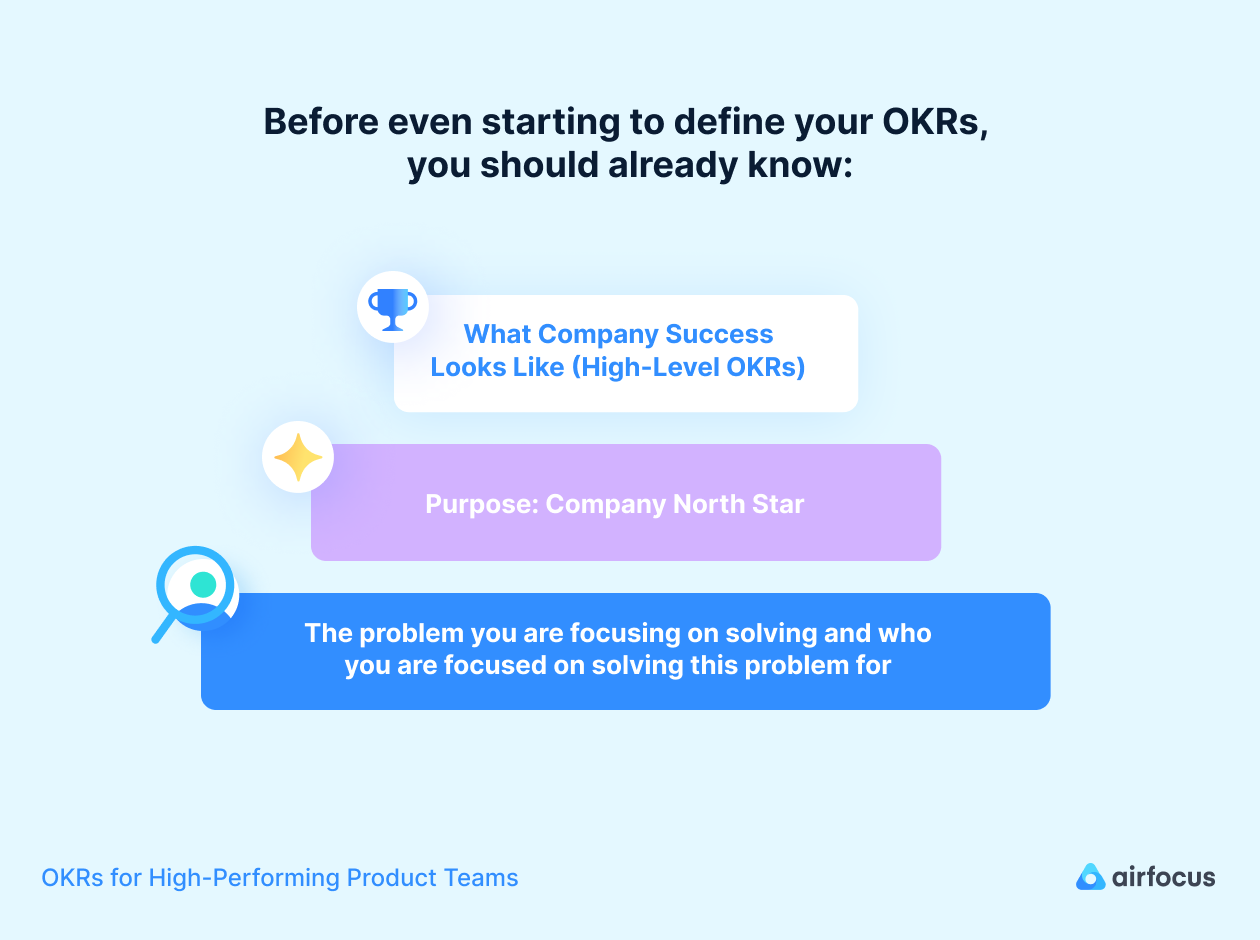 Before even starting to define your OKRs, you should already know:

What Company Success Looks Like (High-Level OKRs)

Purpose: Company North Star

The problem you are focusing on solving and who you are focused on solving this problem for

OKRs for High-Performing Product Teams

airfocus